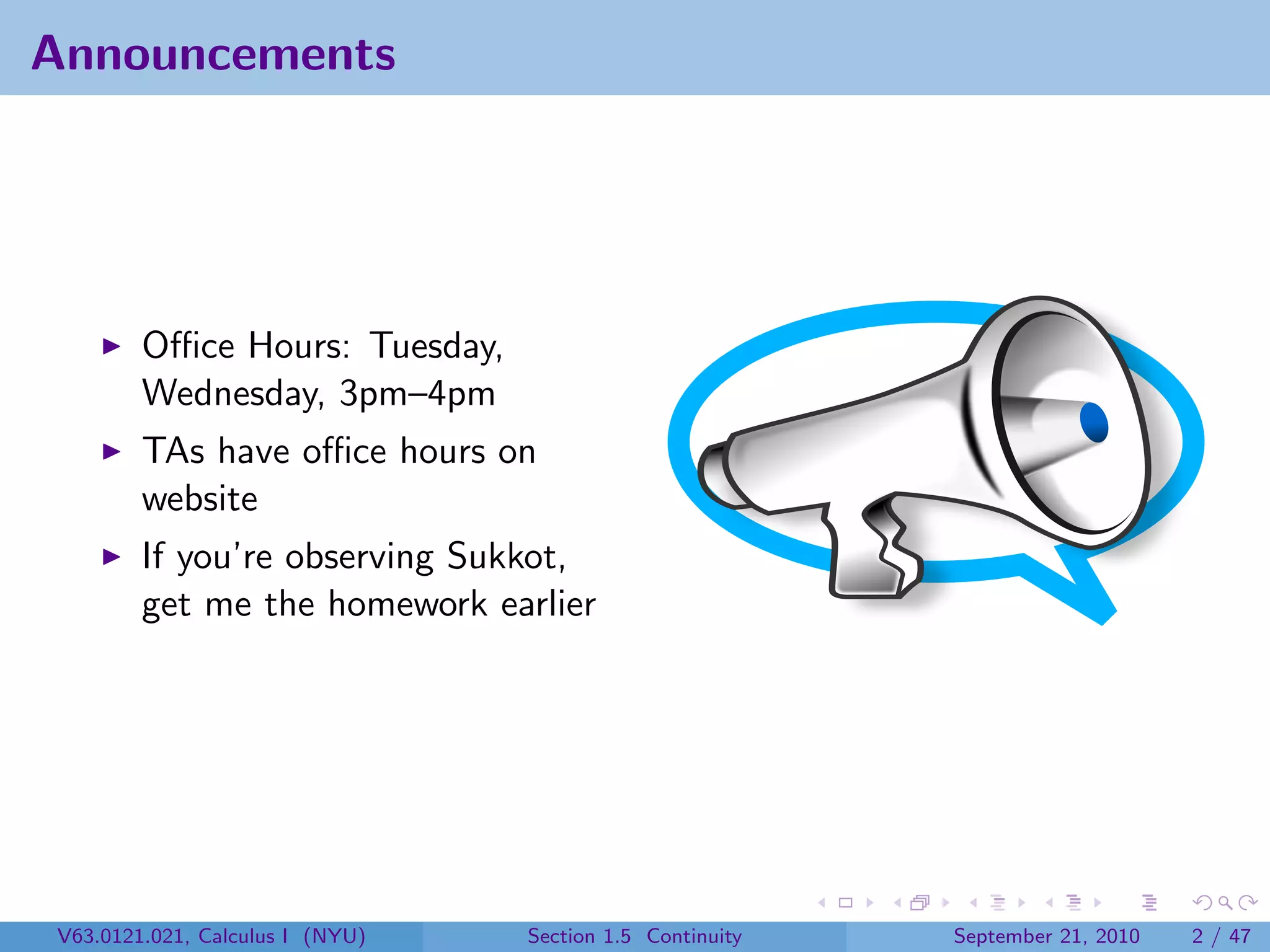 Announcements

▶ Office Hours: Tuesday, Wednesday, 3pm–4pm

▶ TAs have office hours on website

▶ If you're observing Sukkot, get me the homework earlier

V63.0121.021, Calculus I (NYU) Section 1.5 Continuity September 21, 2010 2 / 47